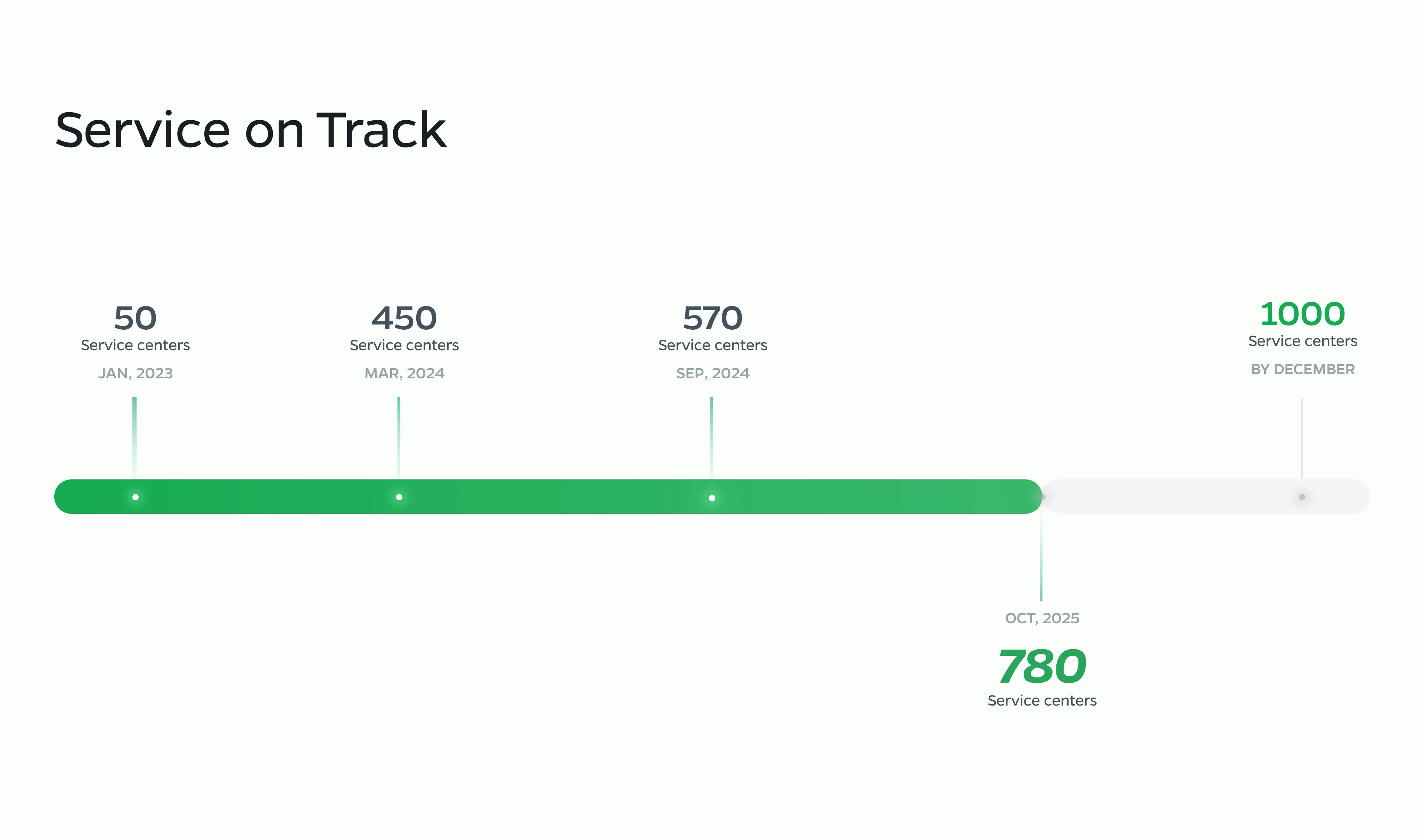 Service on Track

50
Service centers
JAN, 2023

450
Service centers
MAR, 2024

570
Service centers
SEP, 2024

1000
Service centers
BY DECEMBER

OCT, 2025
780
Service centers